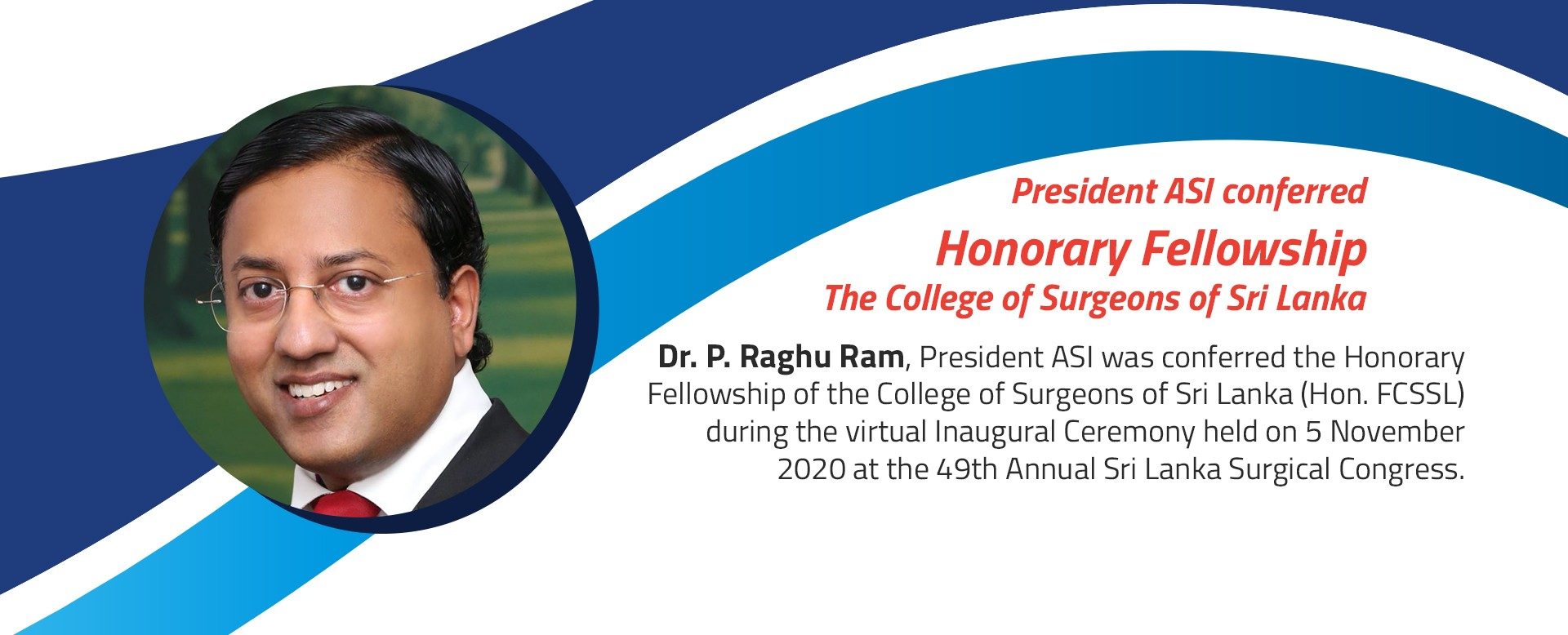 President ASI conferred
Honorary Fellowship
The College of Surgeons of Sri Lanka

Dr. P. Raghu Ram, President ASI was conferred the Honorary Fellowship of the College of Surgeons of Sri Lanka (Hon. FCSSL) during the virtual Inaugural Ceremony held on 5 November 2020 at the 49th Annual Sri Lanka Surgical Congress.